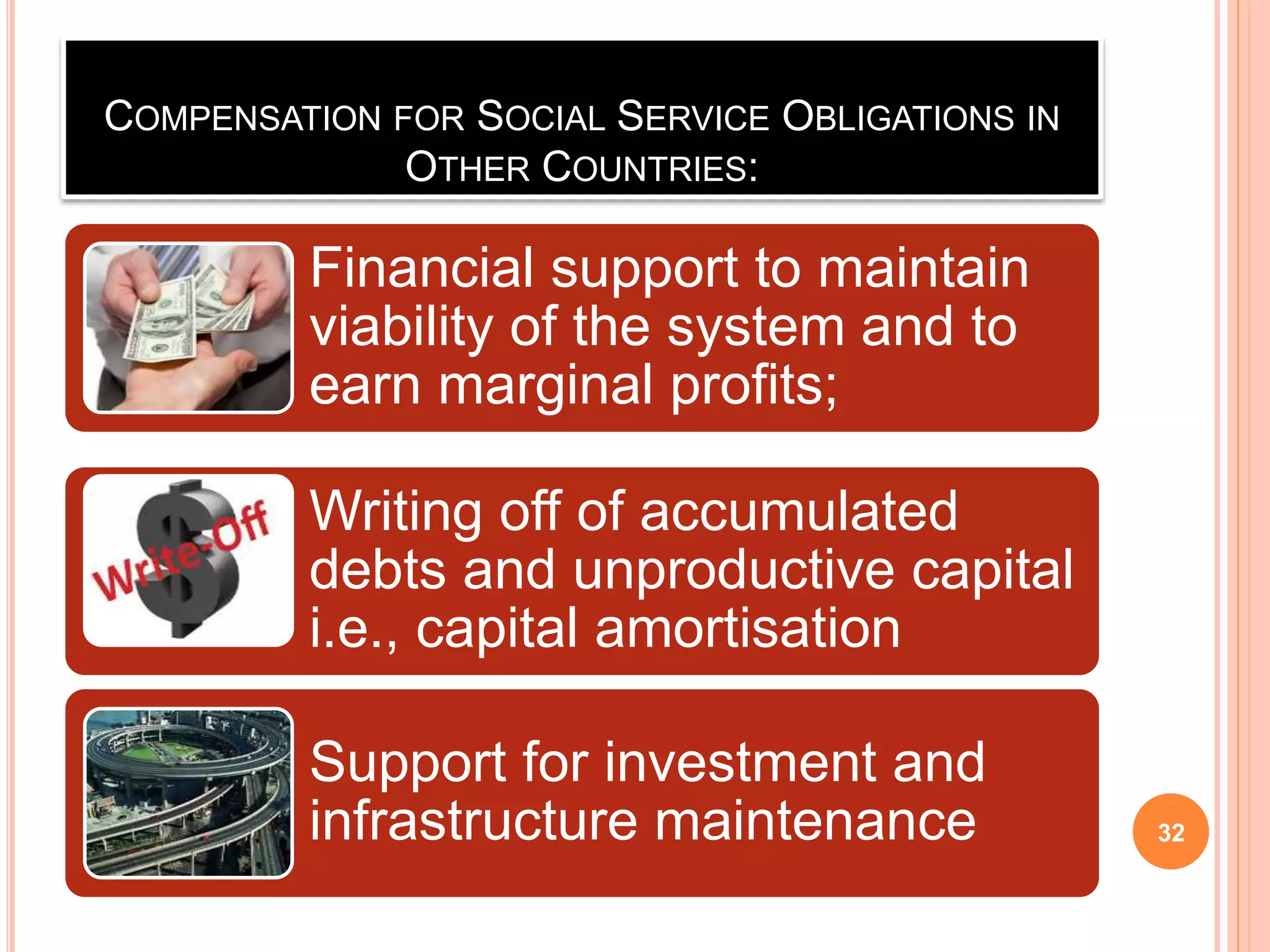 COMPENSATION FOR SOCIAL SERVICE OBLIGATIONS IN OTHER COUNTRIES:

Financial support to maintain viability of the system and to earn marginal profits;

Write-Off

Writing off of accumulated debts and unproductive capital i.e., capital amortisation

Support for investment and infrastructure maintenance

32